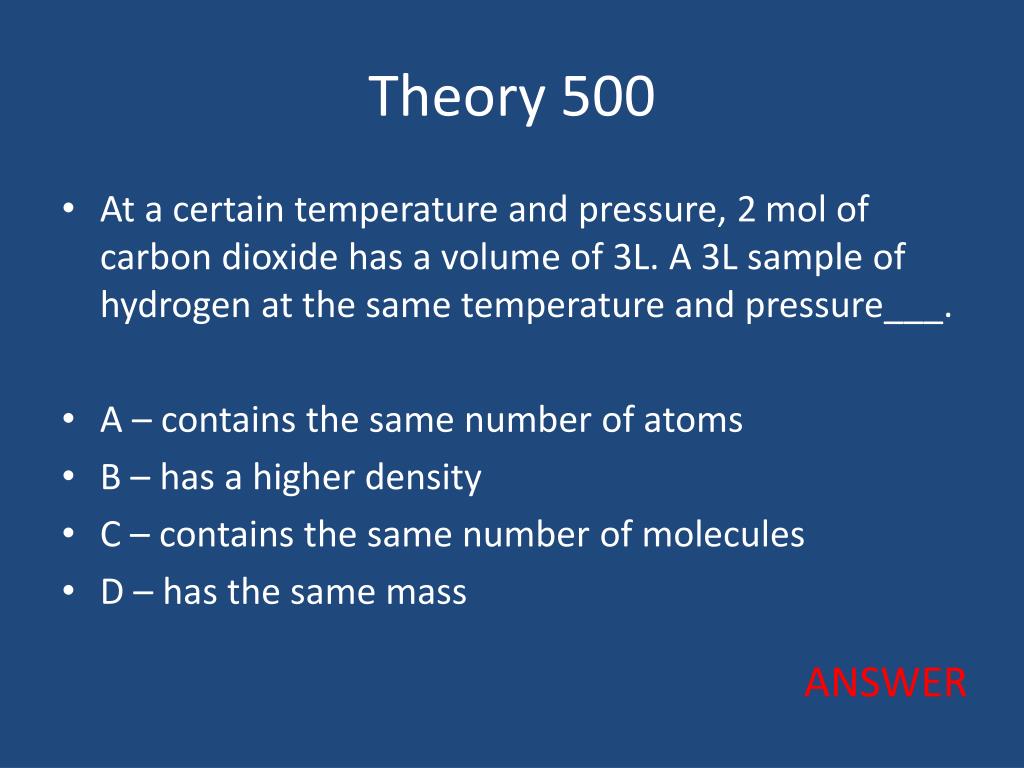 Theory 500

• At a certain temperature and pressure, 2 mol of carbon dioxide has a volume of 3L. A 3L sample of hydrogen at the same temperature and pressure___.

• A – contains the same number of atoms
• B – has a higher density
• C – contains the same number of molecules
• D – has the same mass

ANSWER